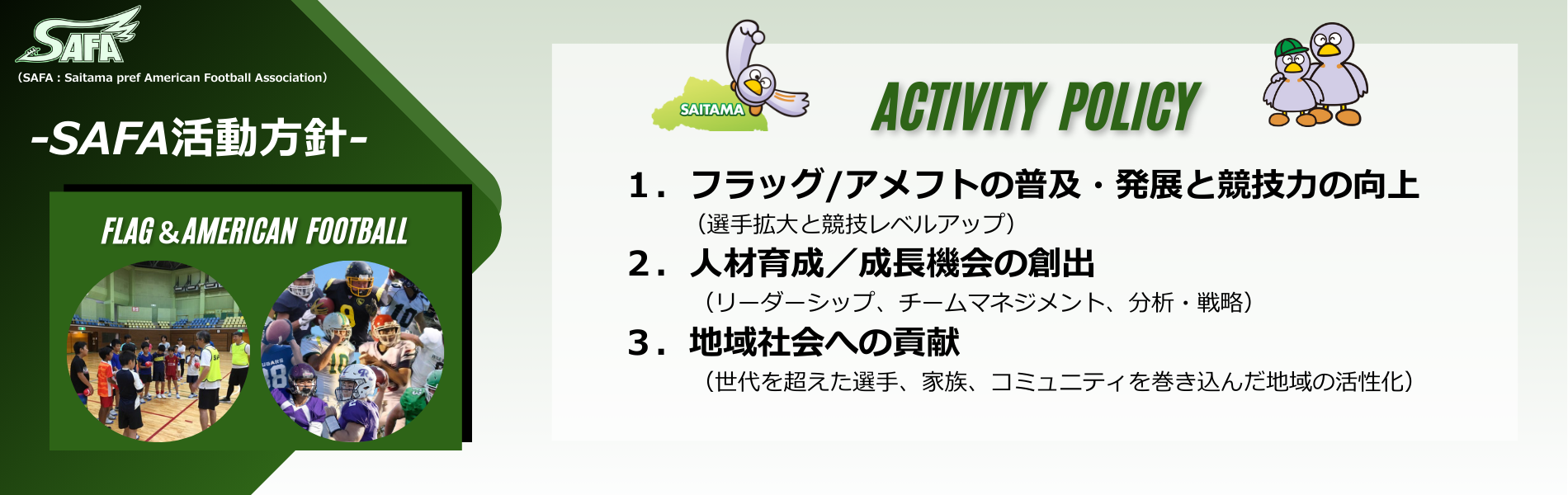 SAFA
（SAFA : Saitama pref American Football Association）

-SAFA活動方針-

FLAG & AMERICAN FOOTBALL

SAITAMA

ACTIVITY POLICY

1．フラッグ/アメフトの普及・発展と競技力の向上
（選手拡大と競技レベルアップ）

2．人材育成／成長機会の創出
（リーダーシップ、チームマネジメント、分析・戦略）

3．地域社会への貢献
（世代を超えた選手、家族、コミュニティを巻き込んだ地域の活性化）